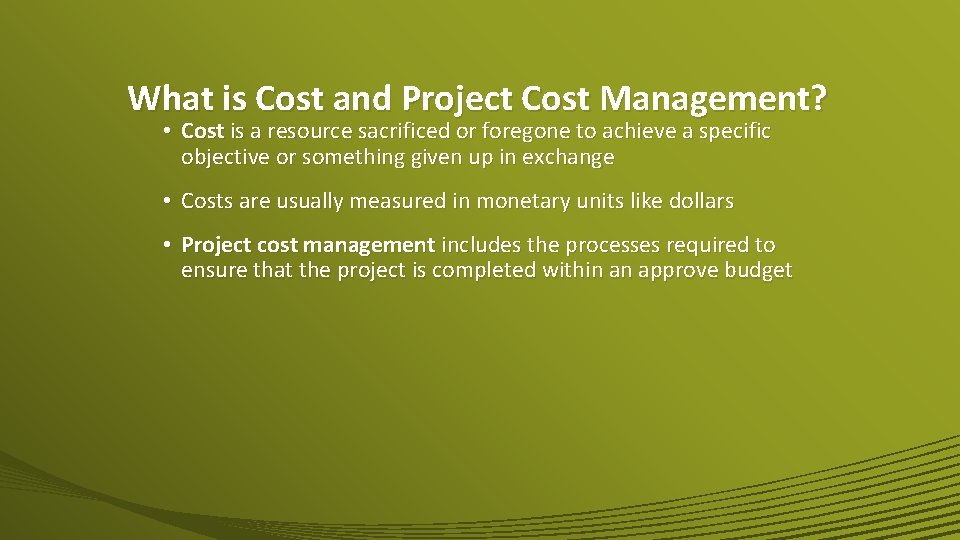 What is Cost and Project Cost Management?

• Cost is a resource sacrificed or foregone to achieve a specific objective or something given up in exchange

• Costs are usually measured in monetary units like dollars

• Project cost management includes the processes required to ensure that the project is completed within an approve budget